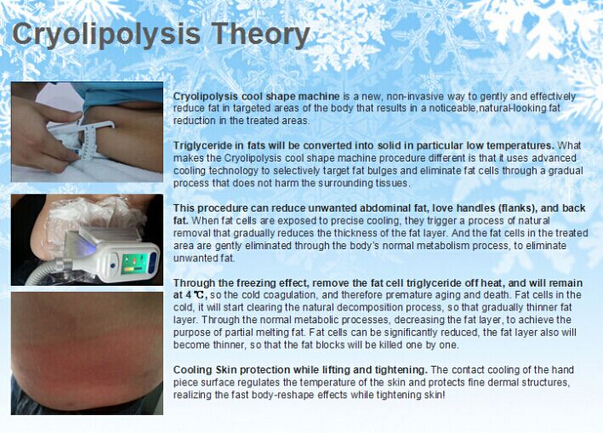 Cryolipolysis Theory

Cryolipolysis cool shape machine is a new, non-invasive way to gently and effectively reduce fat in targeted areas of the body that results in a noticeable,natural-looking fat reduction in the treated areas.

Triglyceride in fats will be converted into solid in particular low temperatures. What makes the Cryolipolysis cool shape machine procedure different is that it uses advanced cooling technology to selectively target fat bulges and eliminate fat cells through a gradual process that does not harm the surrounding tissues.

This procedure can reduce unwanted abdominal fat, love handles (flanks), and back fat. When fat cells are exposed to precise cooling, they trigger a process of natural removal that gradually reduces the thickness of the fat layer. And the fat cells in the treated area are gently eliminated through the body's normal metabolism process, to eliminate unwanted fat.

Through the freezing effect, remove the fat cell triglyceride off heat, and will remain at 4 ℃, so the cold coagulation, and therefore premature aging and death. Fat cells in the cold, it will start clearing the natural decomposition process, so that gradually thinner fat layer. Through the normal metabolic processes, decreasing the fat layer, to achieve the purpose of partial melting fat. Fat cells can be significantly reduced, the fat layer also will become thinner, so that the fat blocks will be killed one by one.

Cooling Skin protection while lifting and tightening. The contact cooling of the hand piece surface regulates the temperature of the skin and protects fine dermal structures, realizing the fast body-reshape effects while tightening skin!